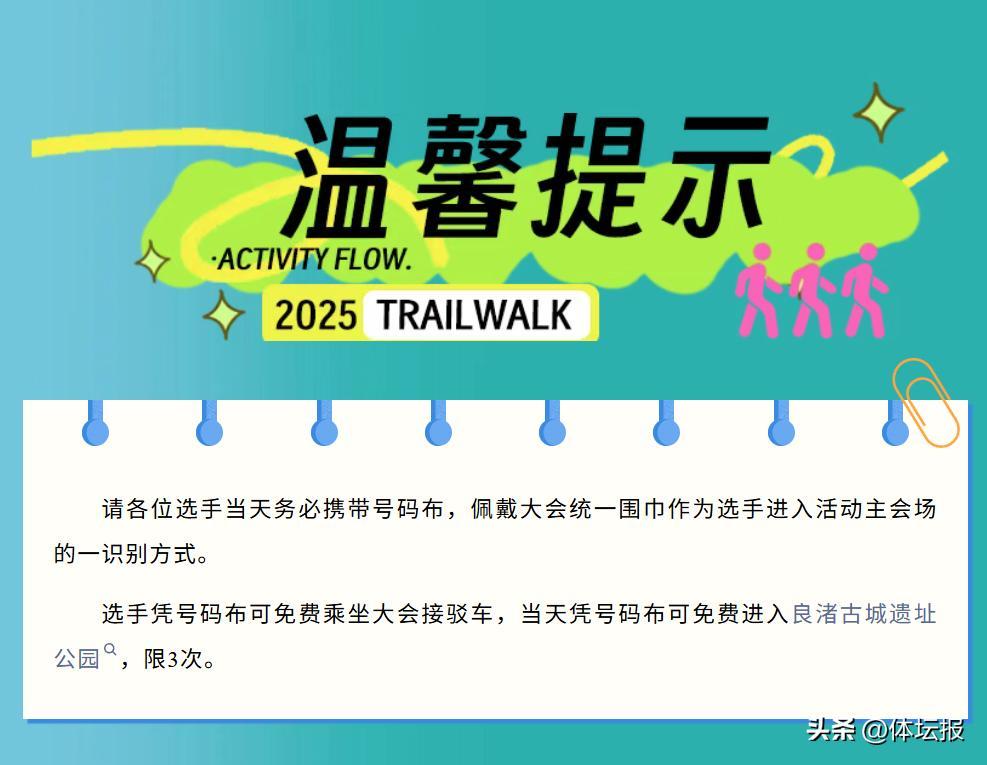 温馨提示

·ACTIVITY FLOW.

2025 TRAILWALK

请各位选手当天务必携带号码布，佩戴大会统一围巾作为选手进入活动主会场的一识别方式。

选手凭号码布可免费乘坐大会接驳车，当天凭号码布可免费进入良渚古城遗址公园，限3次。

头条 @体坛报